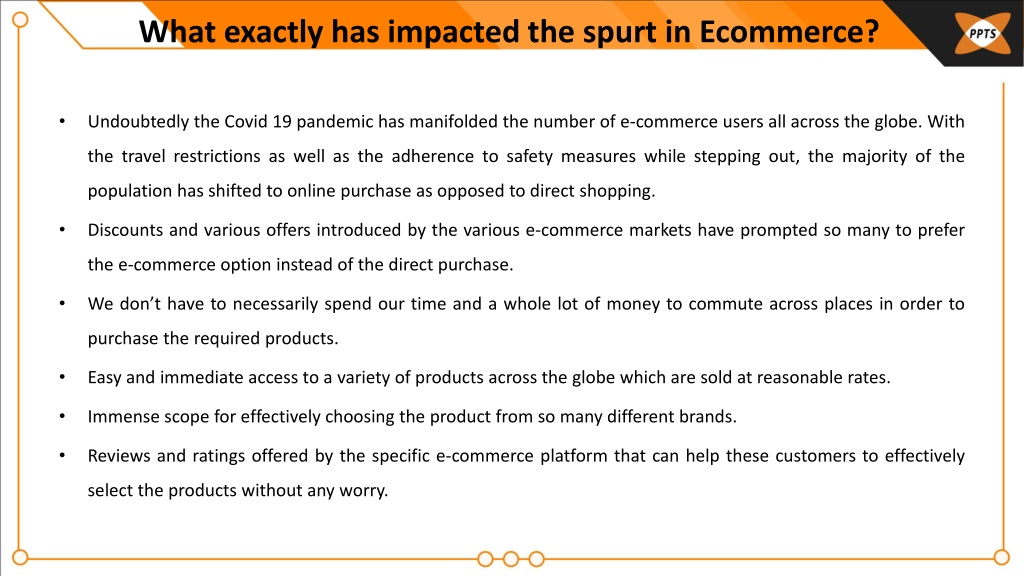 What exactly has impacted the spurt in Ecommerce?

PPTS

• Undoubtedly the Covid 19 pandemic has manifolded the number of e-commerce users all across the globe. With the travel restrictions as well as the adherence to safety measures while stepping out, the majority of the population has shifted to online purchase as opposed to direct shopping.

• Discounts and various offers introduced by the various e-commerce markets have prompted so many to prefer the e-commerce option instead of the direct purchase.

• We don't have to necessarily spend our time and a whole lot of money to commute across places in order to purchase the required products.

• Easy and immediate access to a variety of products across the globe which are sold at reasonable rates.

• Immense scope for effectively choosing the product from so many different brands.

• Reviews and ratings offered by the specific e-commerce platform that can help these customers to effectively select the products without any worry.